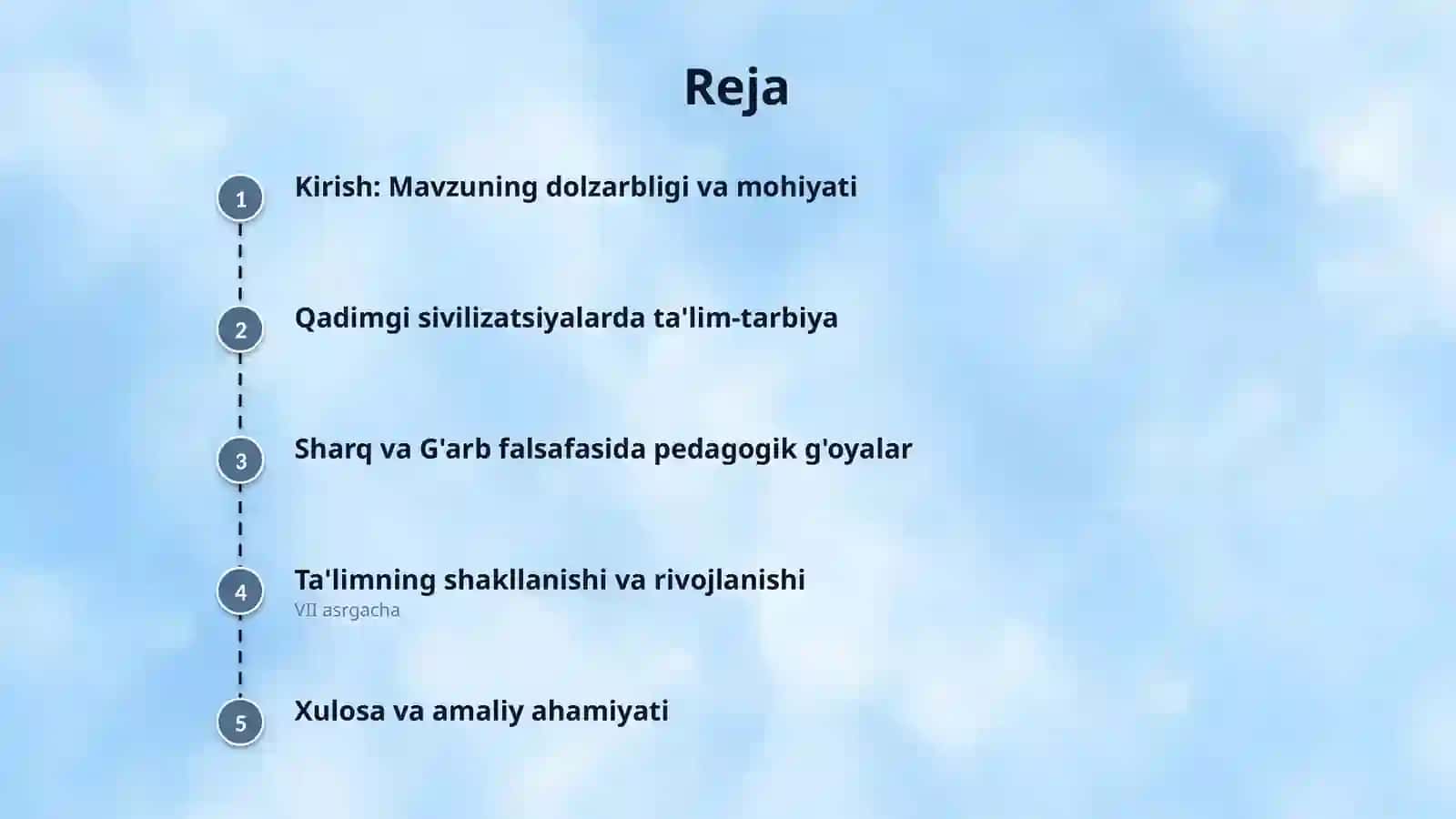 Reja

1 Kirish: Mavzuning dolzarbligi va mohiyati

2 Qadimgi sivilizatsiyalarda ta'lim-tarbiya

3 Sharq va G'arb falsafasida pedagogik g'oyalar

4 Ta'limning shakllanishi va rivojlanishi
VII asrgacha

5 Xulosa va amaliy ahamiyati